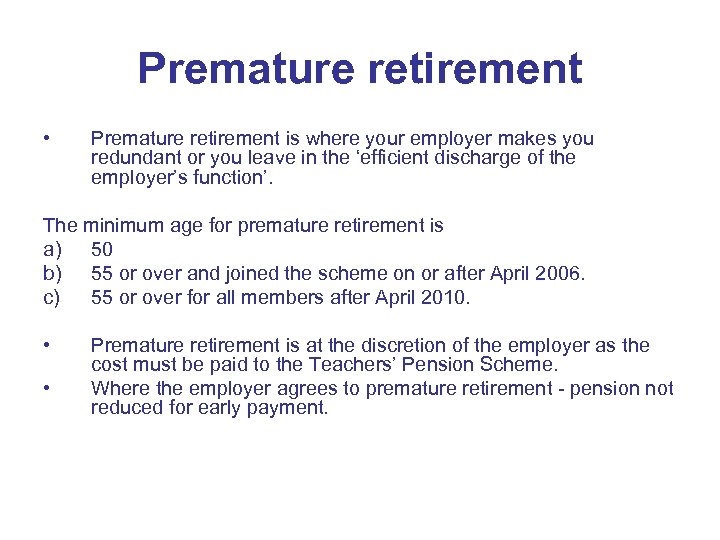 Premature retirement

• Premature retirement is where your employer makes you redundant or you leave in the ‘efficient discharge of the employer’s function’.

The minimum age for premature retirement is
a) 50
b) 55 or over and joined the scheme on or after April 2006.
c) 55 or over for all members after April 2010.

• Premature retirement is at the discretion of the employer as the cost must be paid to the Teachers’ Pension Scheme.
• Where the employer agrees to premature retirement - pension not reduced for early payment.